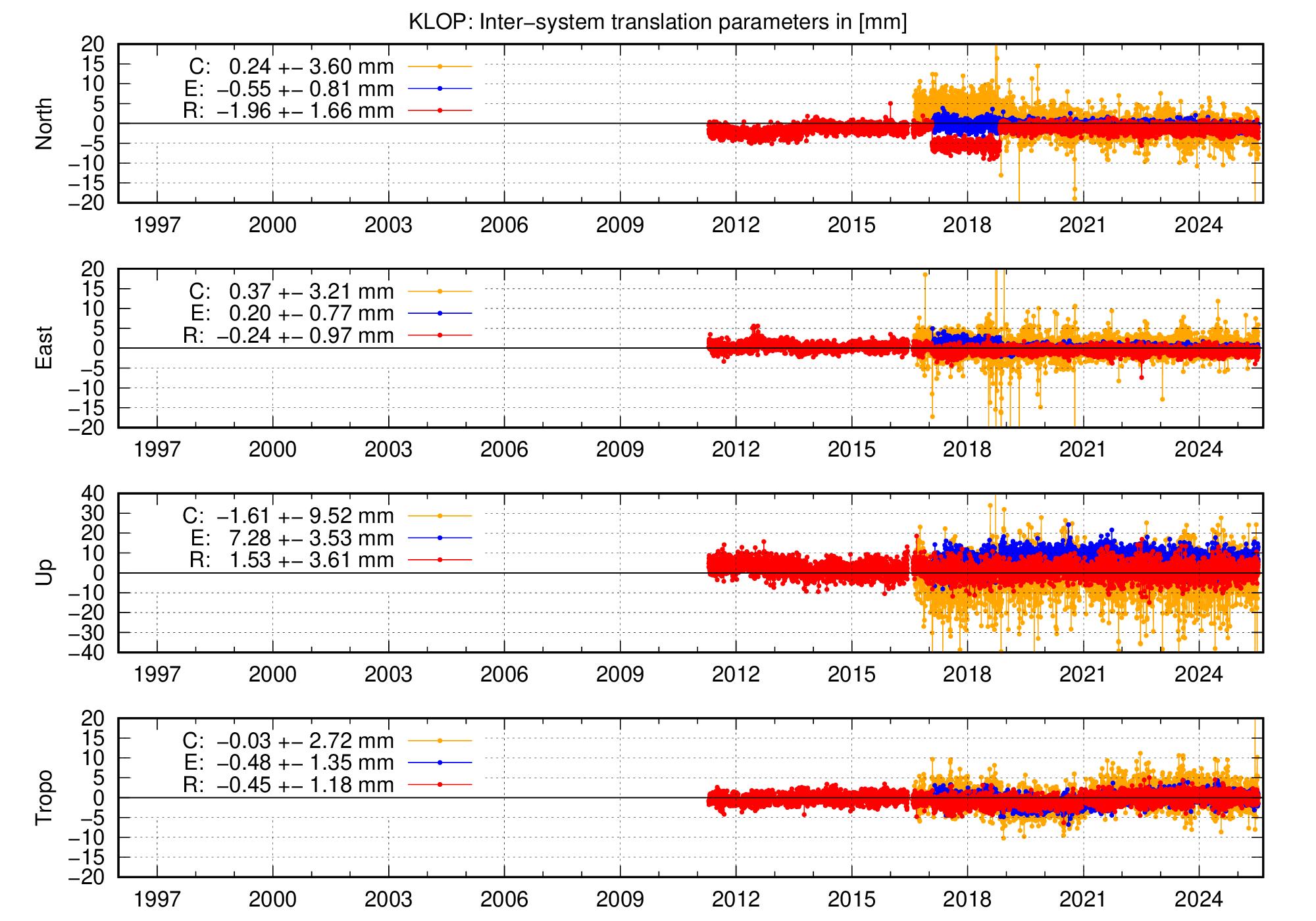 KLOP: Inter−system translation parameters in [mm]

North
20
15
10
5
0
−5
−10
−15
−20
C: 0.24 +− 3.60 mm
E: −0.55 +− 0.81 mm
R: −1.96 +− 1.66 mm
1997 2000 2003 2006 2009 2012 2015 2018 2021 2024

East
20
15
10
5
0
−5
−10
−15
−20
C: 0.37 +− 3.21 mm
E: 0.20 +− 0.77 mm
R: −0.24 +− 0.97 mm
1997 2000 2003 2006 2009 2012 2015 2018 2021 2024

Up
40
30
20
10
0
−10
−20
−30
−40
C: −1.61 +− 9.52 mm
E: 7.28 +− 3.53 mm
R: 1.53 +− 3.61 mm
1997 2000 2003 2006 2009 2012 2015 2018 2021 2024

Tropo
20
15
10
5
0
−5
−10
−15
−20
C: −0.03 +− 2.72 mm
E: −0.48 +− 1.35 mm
R: −0.45 +− 1.18 mm
1997 2000 2003 2006 2009 2012 2015 2018 2021 2024